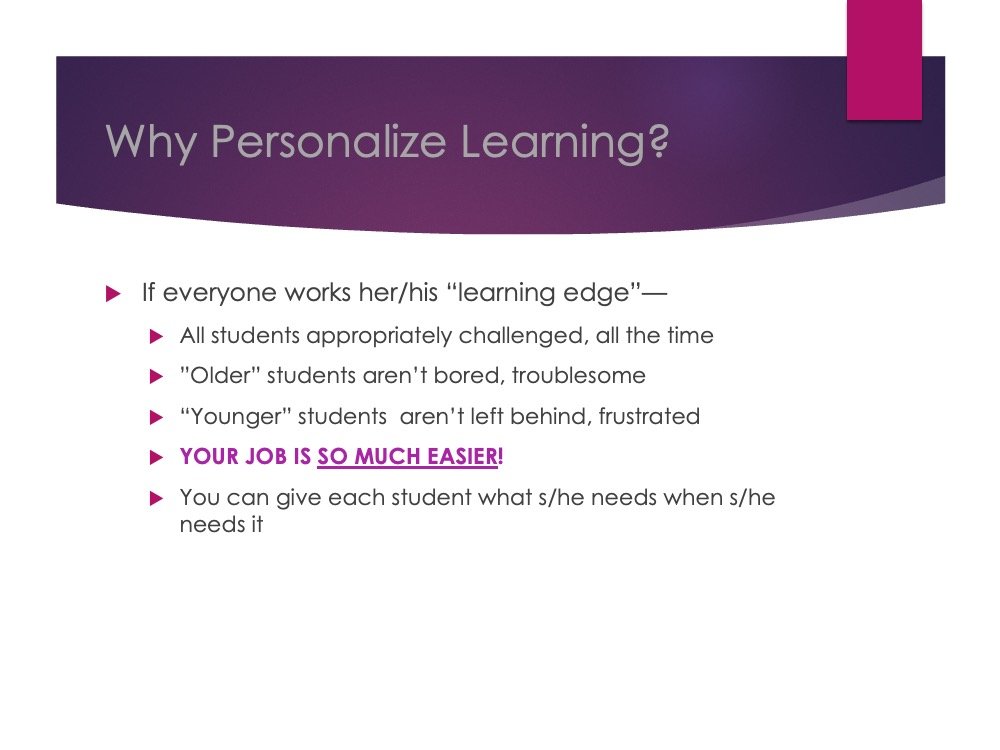 Why Personalize Learning?

If everyone works her/his “learning edge”—

All students appropriately challenged, all the time

”Older” students aren’t bored, troublesome

“Younger” students  aren’t left behind, frustrated

YOUR JOB IS SO MUCH EASIER!

You can give each student what s/he needs when s/he needs it